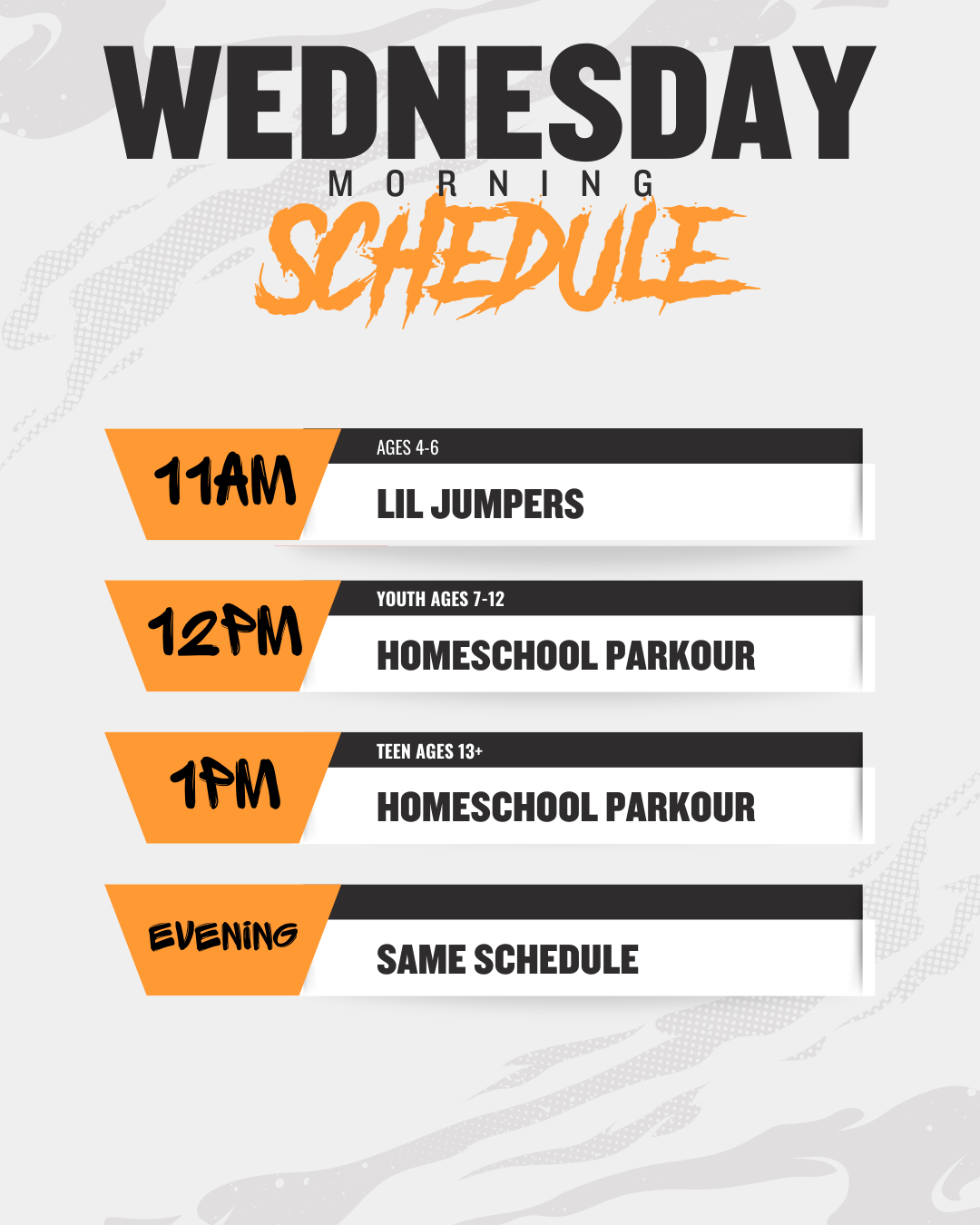 WEDNESDAY
MORNING
SCHEDULE

11AM
AGES 4-6
LIL JUMPERS

12PM
YOUTH AGES 7-12
HOMESCHOOL PARKOUR

1PM
TEEN AGES 13+
HOMESCHOOL PARKOUR

EVENING
SAME SCHEDULE